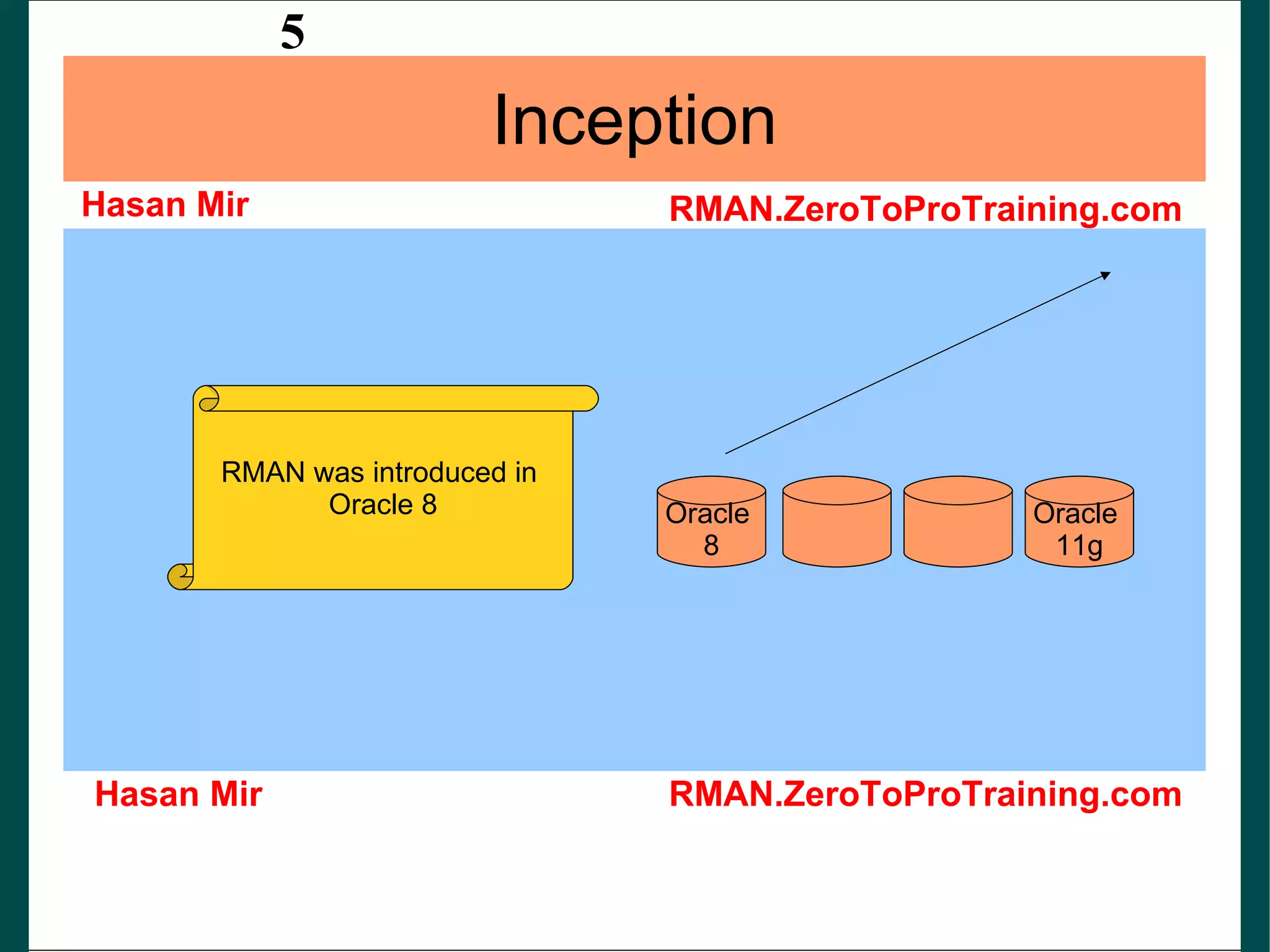 5

Inception

Hasan Mir

RMAN.ZeroToProTraining.com

RMAN was introduced in Oracle 8

Oracle 8

Oracle 11g

Hasan Mir

RMAN.ZeroToProTraining.com